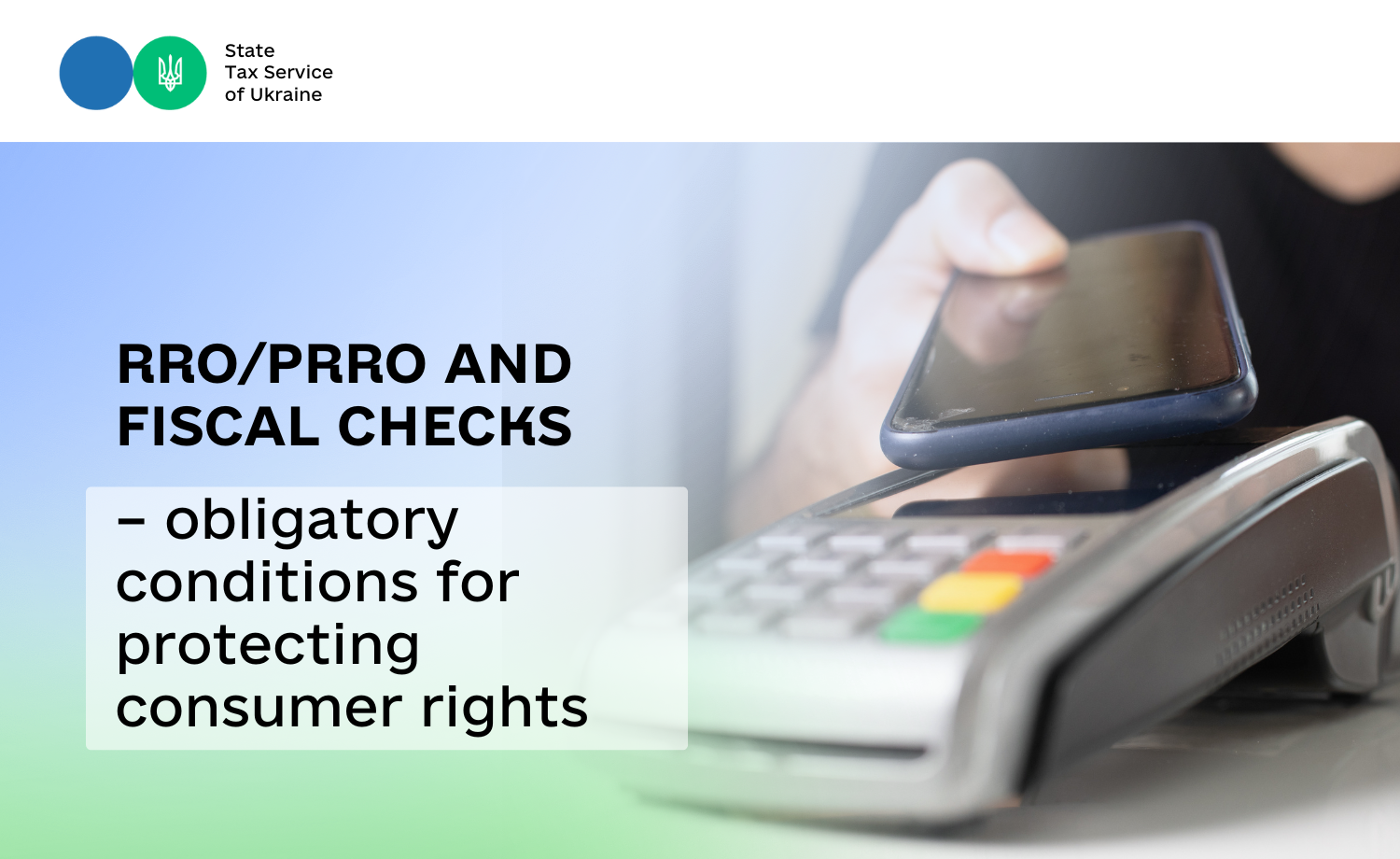 State
Tax Service
of Ukraine

RRO/PRRO AND FISCAL CHECKS

– obligatory conditions for protecting consumer rights